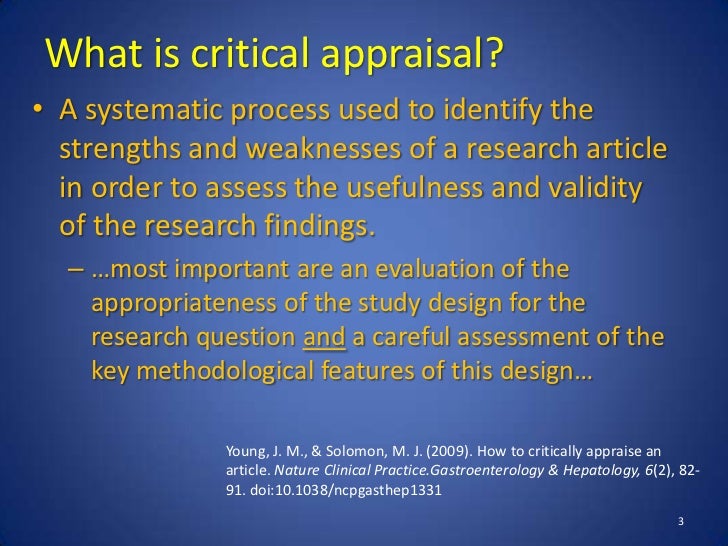 What is critical appraisal?

• A systematic process used to identify the strengths and weaknesses of a research article in order to assess the usefulness and validity of the research findings.

– …most important are an evaluation of the appropriateness of the study design for the research question and a careful assessment of the key methodological features of this design…

Young, J. M., & Solomon, M. J. (2009). How to critically appraise an article. Nature Clinical Practice.Gastroenterology & Hepatology, 6(2), 82-91. doi:10.1038/ncpgasthep1331

3